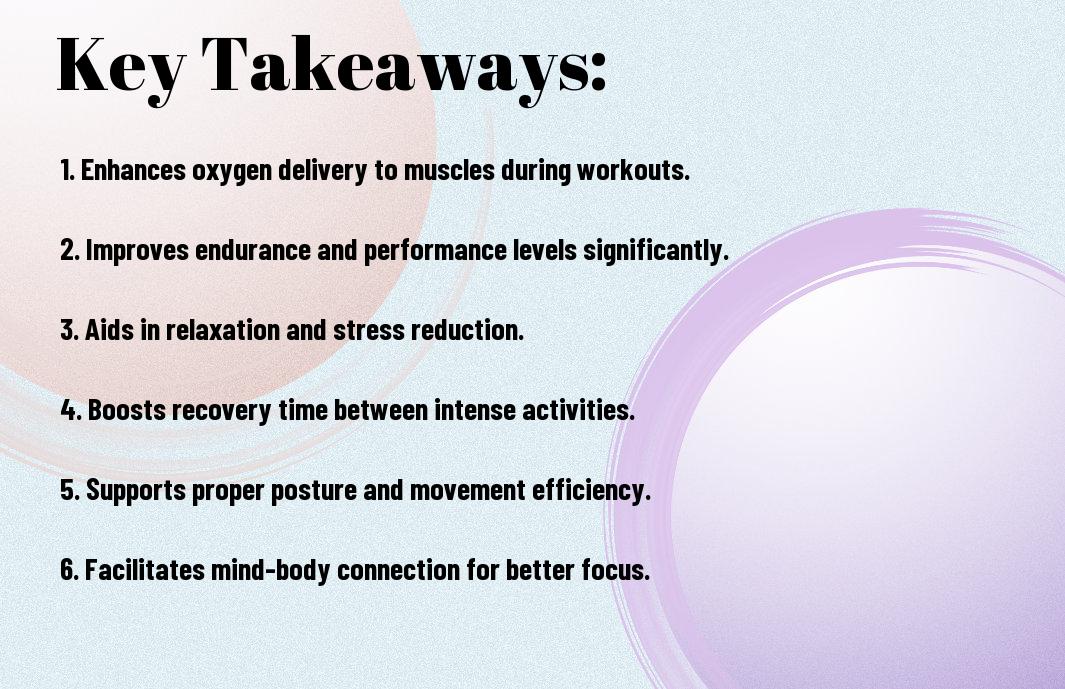 Key Takeaways:

1. Enhances oxygen delivery to muscles during workouts.

2. Improves endurance and performance levels significantly.

3. Aids in relaxation and stress reduction.

4. Boosts recovery time between intense activities.

5. Supports proper posture and movement efficiency.

6. Facilitates mind-body connection for better focus.